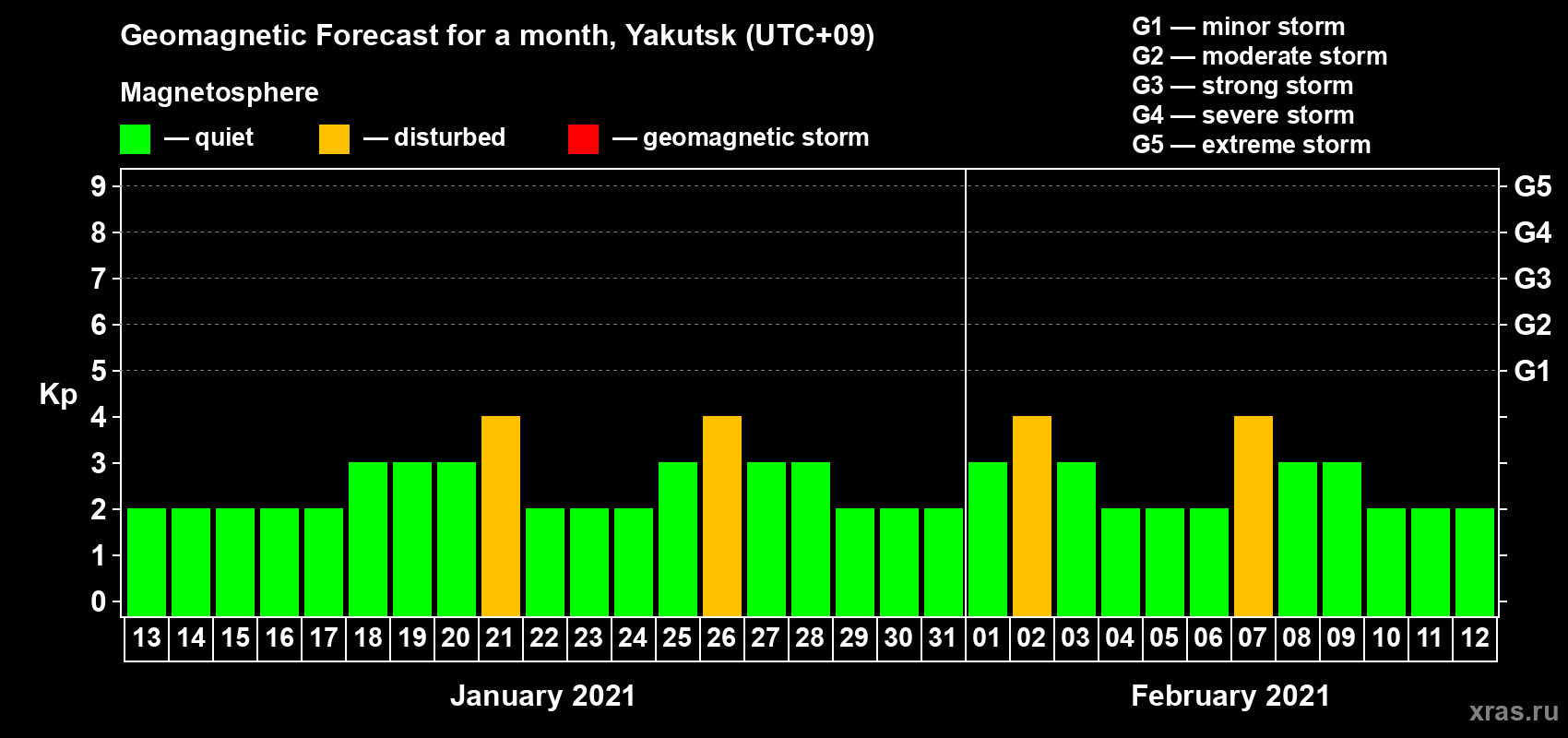 Geomagnetic Forecast for a month, Yakutsk (UTC+09)

Magnetosphere

— quiet — disturbed — geomagnetic storm

G1 — minor storm
G2 — moderate storm
G3 — strong storm
G4 — severe storm
G5 — extreme storm

Kp

9 8 7 6 5 4 3 2 1 0

G5 G4 G3 G2 G1

13 14 15 16 17 18 19 20 21 22 23 24 25 26 27 28 29 30 31 01 02 03 04 05 06 07 08 09 10 11 12

January 2021

February 2021

xras.ru